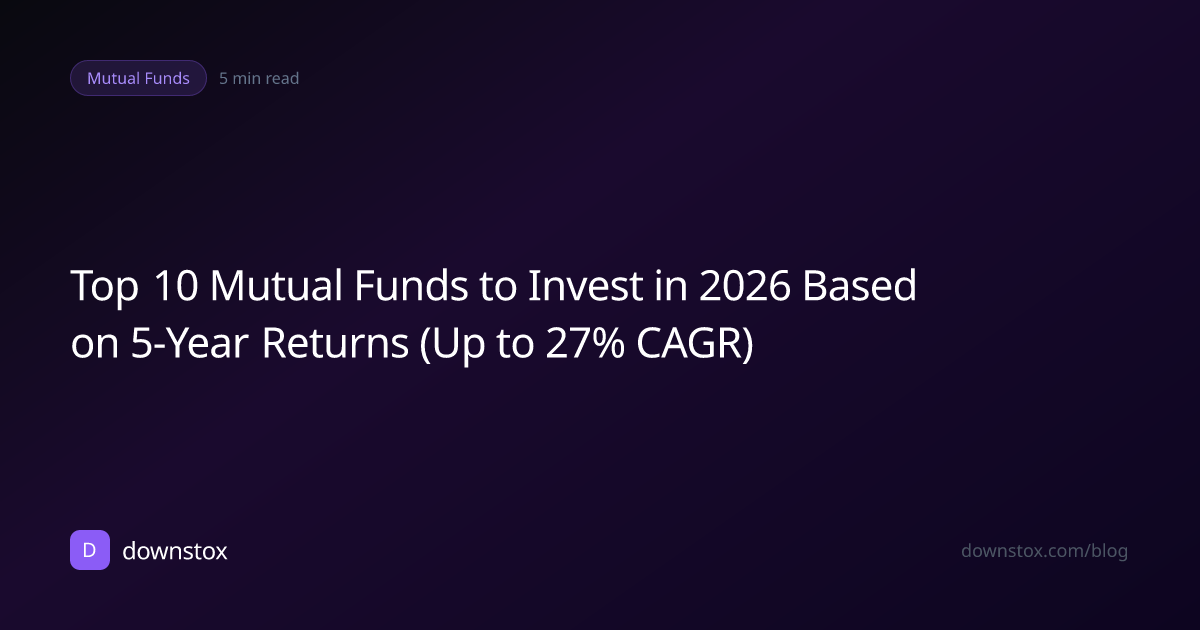 Mutual Funds 5 min read

Top 10 Mutual Funds to Invest in 2026 Based on 5-Year Returns (Up to 27% CAGR)

D downstox

downstox.com/blog